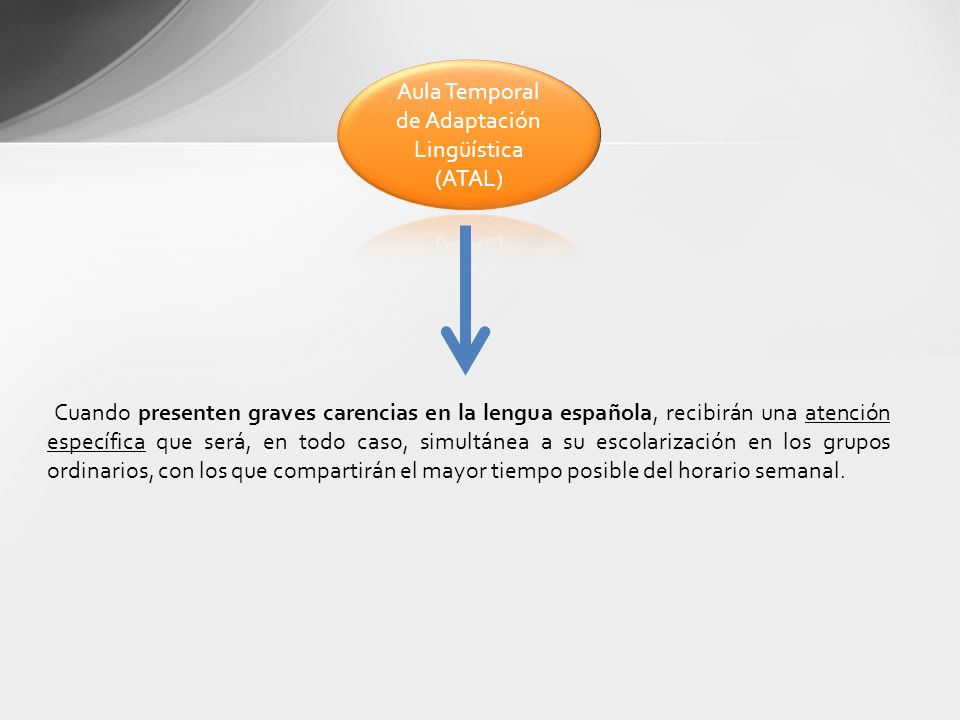 Aula Temporal de Adaptación Lingüística (ATAL)

Cuando presenten graves carencias en la lengua española, recibirán una atención específica que será, en todo caso, simultánea a su escolarización en los grupos ordinarios, con los que compartirán el mayor tiempo posible del horario semanal.